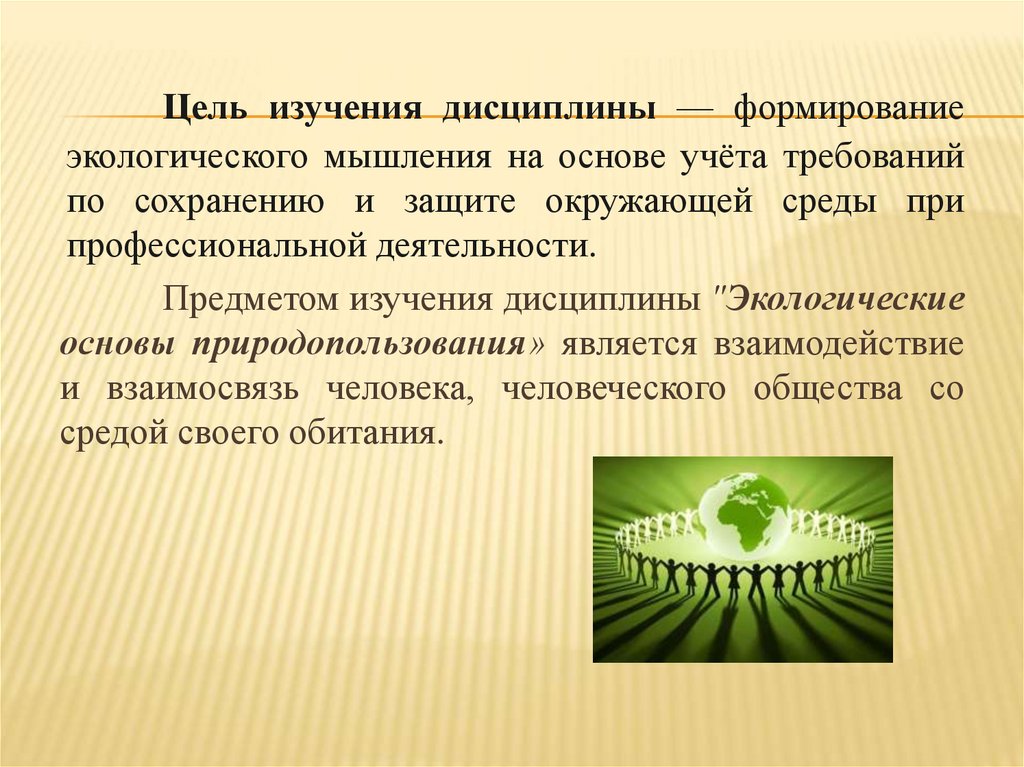 Цель изучения дисциплины — формирование экологического мышления на основе учёта требований по сохранению и защите окружающей среды при профессиональной деятельности.

Предметом изучения дисциплины "Экологические основы природопользования» является взаимодействие и взаимосвязь человека, человеческого общества со средой своего обитания.